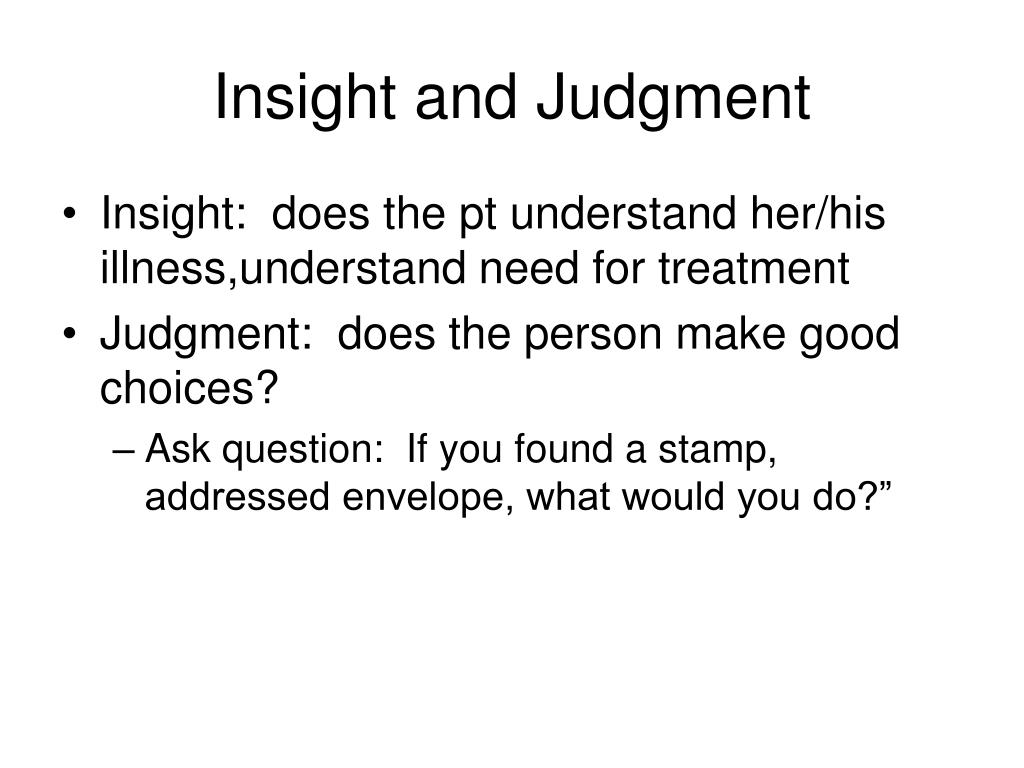 Insight and Judgment

• Insight:  does the pt understand her/his illness,understand need for treatment
• Judgment:  does the person make good choices?
  – Ask question:  If you found a stamp, addressed envelope, what would you do?”